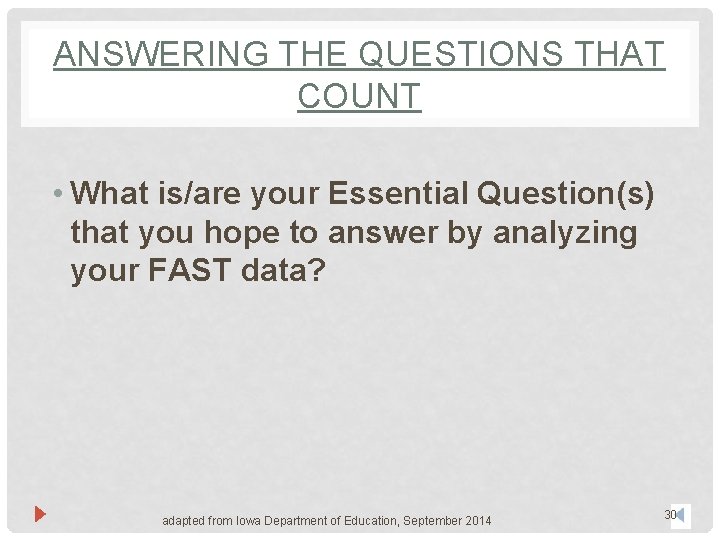 ANSWERING THE QUESTIONS THAT COUNT

• What is/are your Essential Question(s) that you hope to answer by analyzing your FAST data?

adapted from Iowa Department of Education, September 2014

30